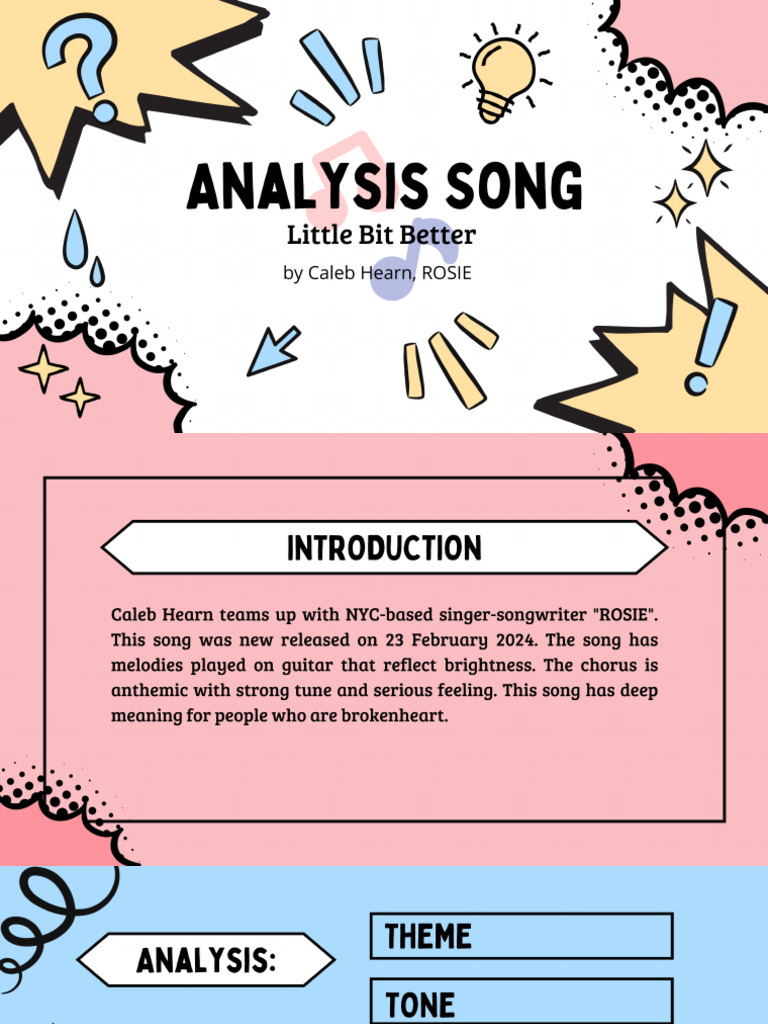 ANALYSIS SONG

Little Bit Better

by Caleb Hearn, ROSIE

INTRODUCTION

Caleb Hearn teams up with NYC-based singer-songwriter "ROSIE". This song was new released on 23 February 2024. The song has melodies played on guitar that reflect brightness. The chorus is anthemic with strong tune and serious feeling. This song has deep meaning for people who are brokenheart.

ANALYSIS:

THEME

TONE